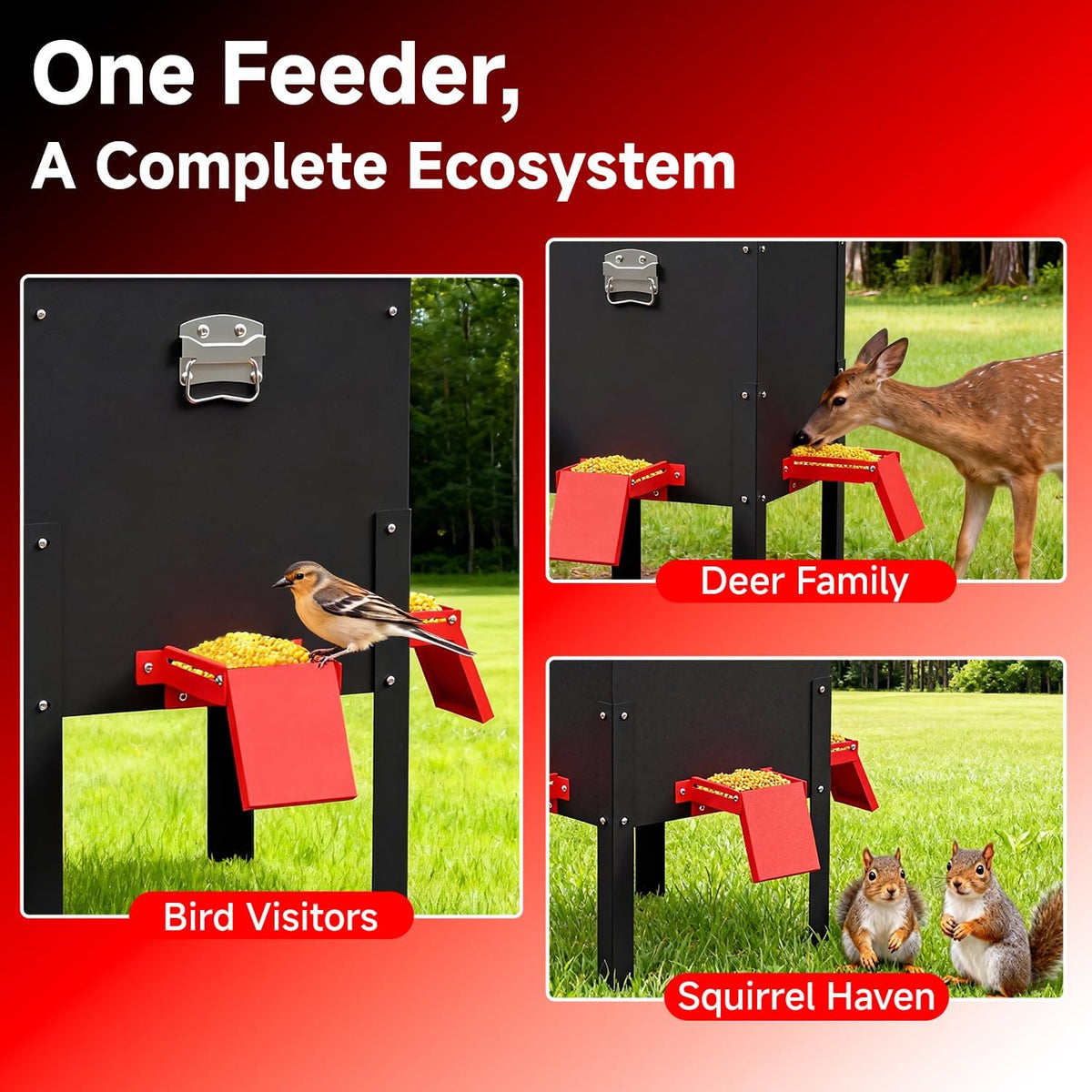 One Feeder,
A Complete Ecosystem

Bird Visitors

Deer Family

Squirrel Haven